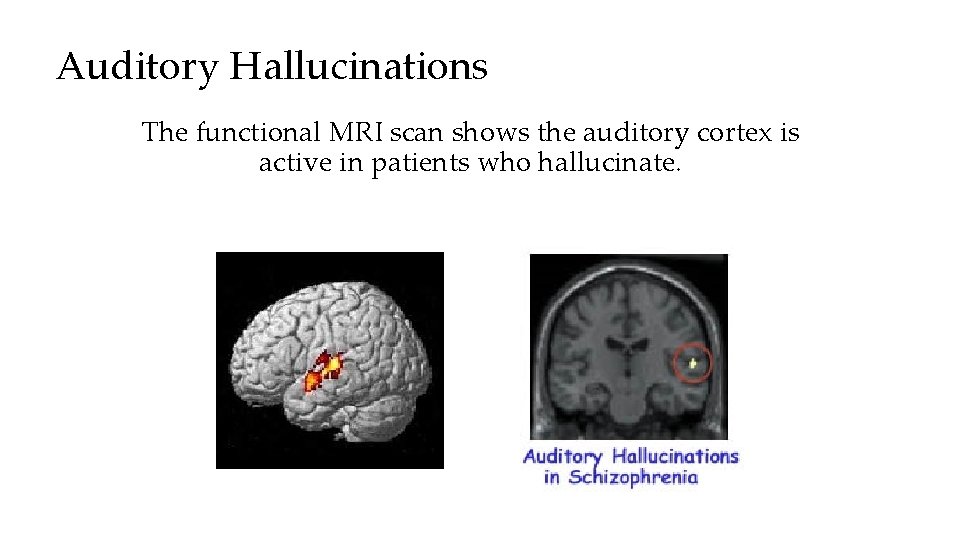 Auditory Hallucinations

The functional MRI scan shows the auditory cortex is active in patients who hallucinate.

Auditory Hallucinations in Schizophrenia